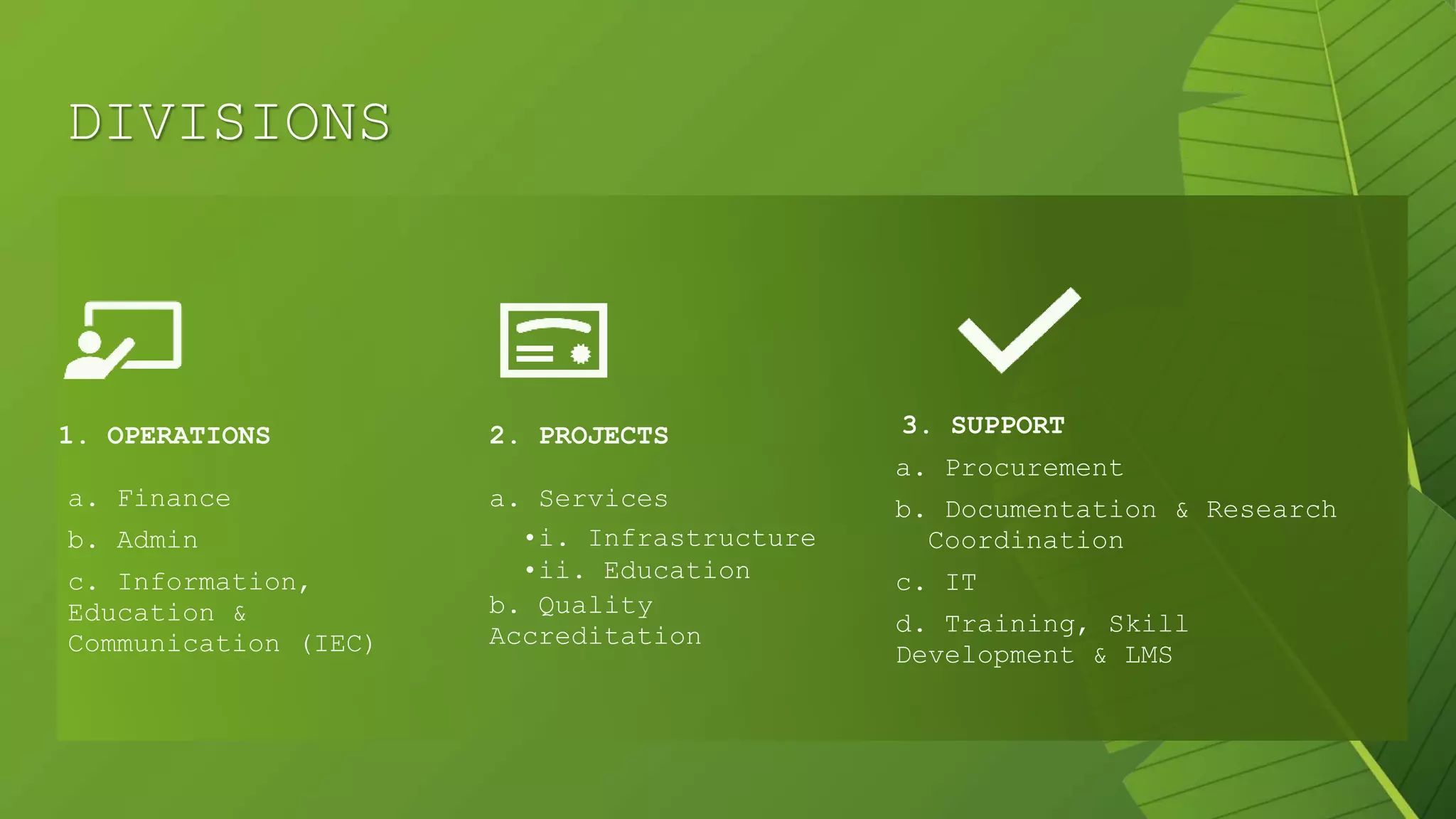 DIVISIONS

1. OPERATIONS

a. Finance

b. Admin

c. Information, Education & Communication (IEC)

2. PROJECTS

a. Services

•i. Infrastructure

•ii. Education

b. Quality Accreditation

3. SUPPORT

a. Procurement

b. Documentation & Research Coordination

c. IT

d. Training, Skill Development & LMS